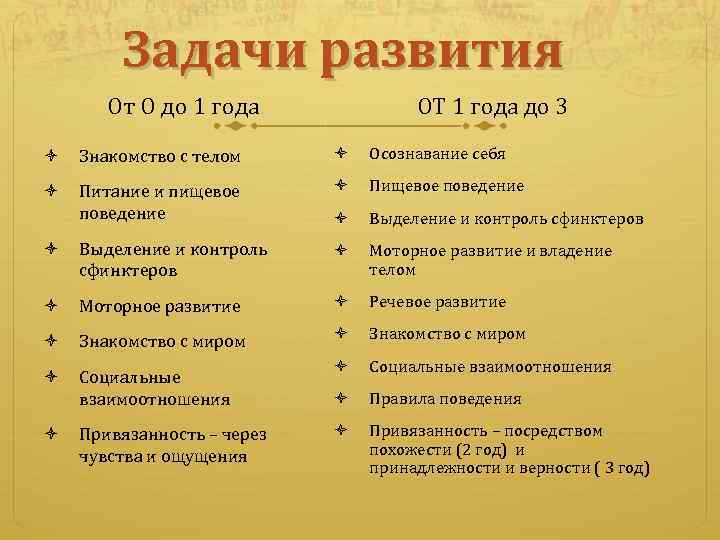 Задачи развития

От 0 до 1 года

Знакомство с телом

Питание и пищевое поведение

Выделение и контроль сфинктеров

Моторное развитие

Знакомство с миром

Социальные взаимоотношения

Привязанность – через чувства и ощущения

ОТ 1 года до 3

Осознавание себя

Пищевое поведение

Выделение и контроль сфинктеров

Моторное развитие и владение телом

Речевое развитие

Знакомство с миром

Социальные взаимоотношения

Правила поведения

Привязанность – посредством похожести (2 год) и принадлежности и верности ( 3 год)